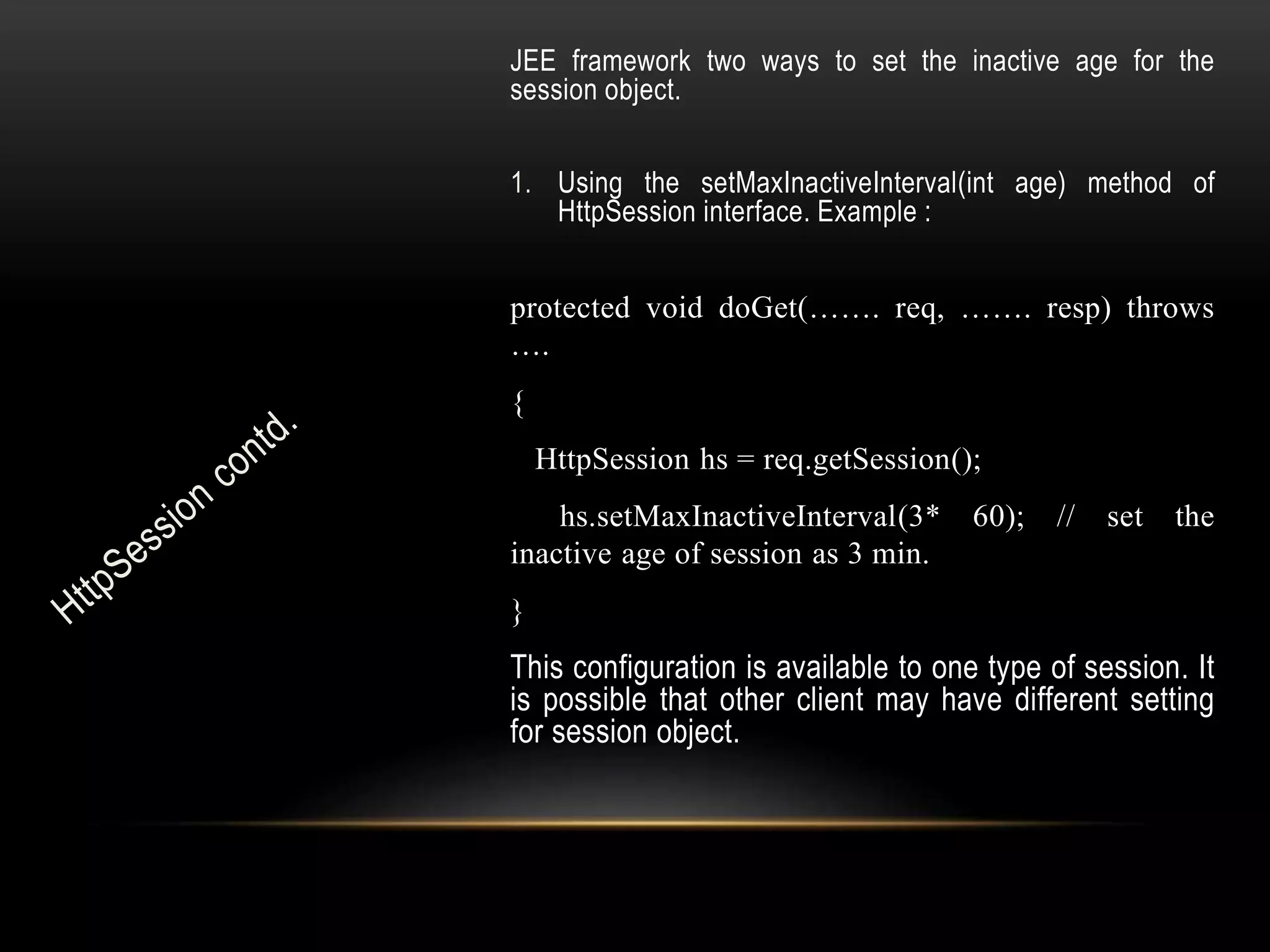 HttpSession contd.

JEE framework two ways to set the inactive age for the session object.

1. Using the setMaxInactiveInterval(int age) method of HttpSession interface. Example :

protected void doGet(……. req, ……. resp) throws ….

{

HttpSession hs = req.getSession();

hs.setMaxInactiveInterval(3* 60); // set the inactive age of session as 3 min.

}

This configuration is available to one type of session. It is possible that other client may have different setting for session object.